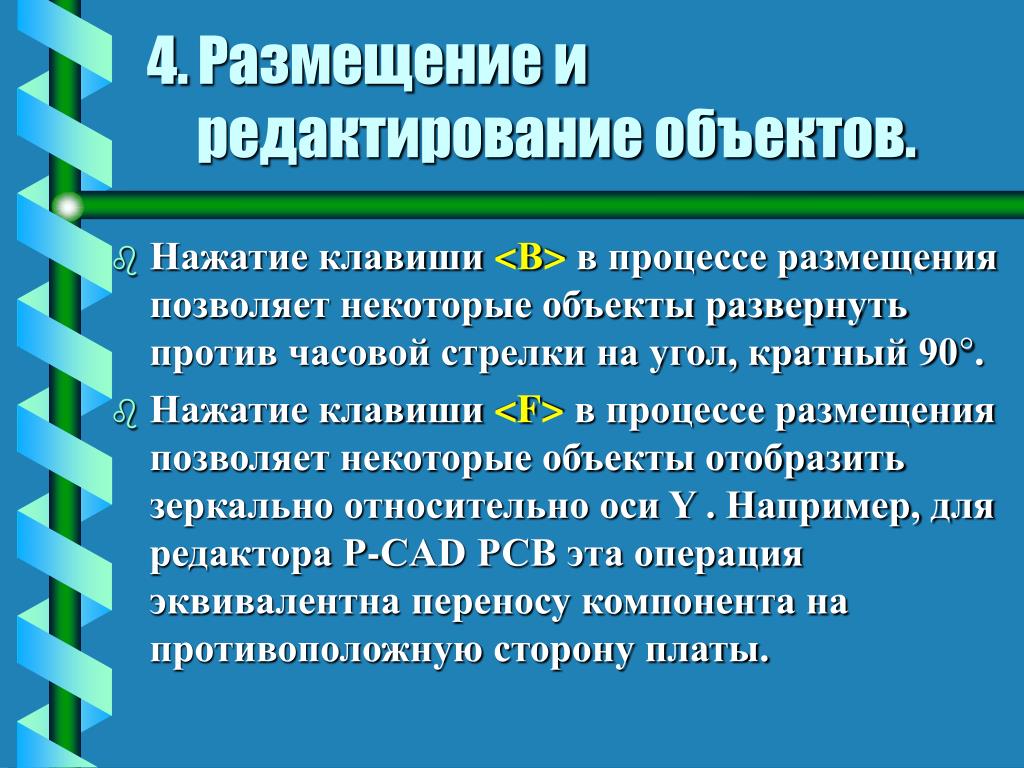 4. Размещение и редактирование объектов.

Нажатие клавиши <B> в процессе размещения позволяет некоторые объекты развернуть против часовой стрелки на угол, кратный 90°.

Нажатие клавиши <F> в процессе размещения позволяет некоторые объекты отобразить зеркально относительно оси Y . Например, для редактора P-CAD PCB эта операция эквивалентна переносу компонента на противоположную сторону платы.